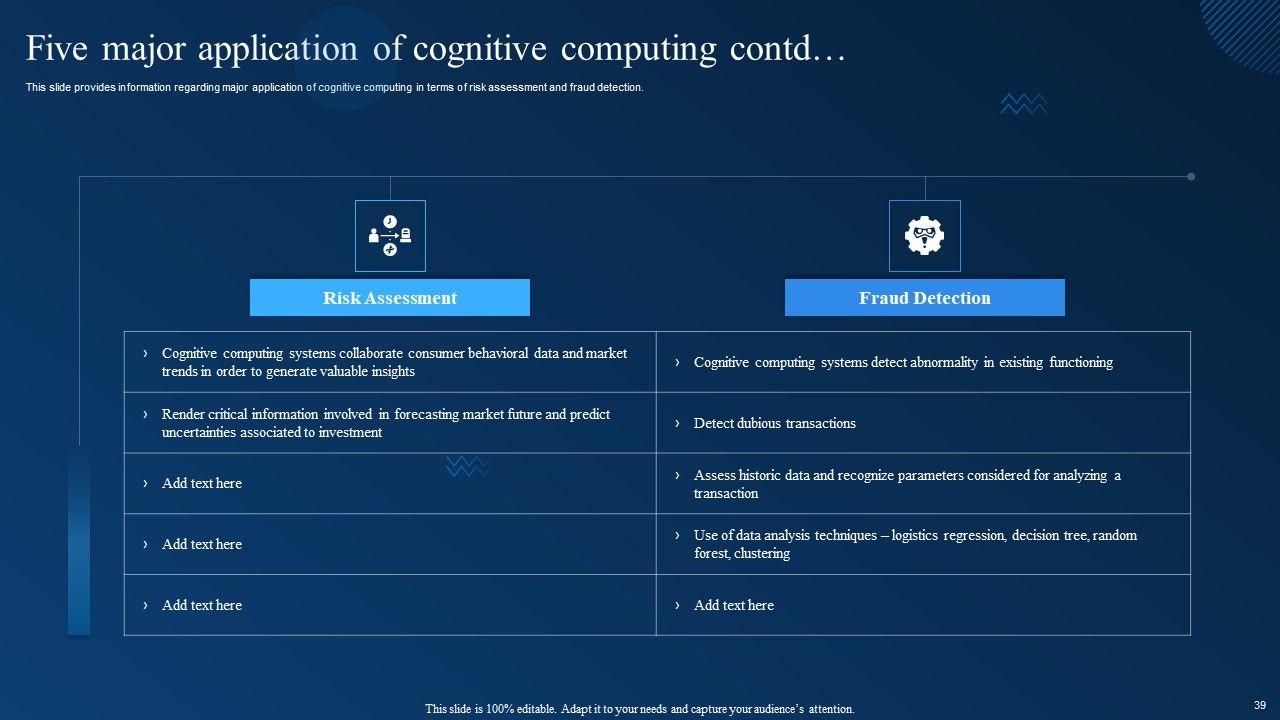 Five major application of cognitive computing contd…

This slide provides information regarding major application of cognitive computing in terms of risk assessment and fraud detection.

| Risk Assessment | Fraud Detection |
|---|---|
| › Cognitive computing systems collaborate consumer behavioral data and market trends in order to generate valuable insights | › Cognitive computing systems detect abnormality in existing functioning |
| › Render critical information involved in forecasting market future and predict uncertainties associated to investment | › Detect dubious transactions |
| › Add text here | › Assess historic data and recognize parameters considered for analyzing a transaction |
| › Add text here | › Use of data analysis techniques – logistics regression, decision tree, random forest, clustering |
| › Add text here | › Add text here |

This slide is 100% editable. Adapt it to your needs and capture your audience's attention.

39